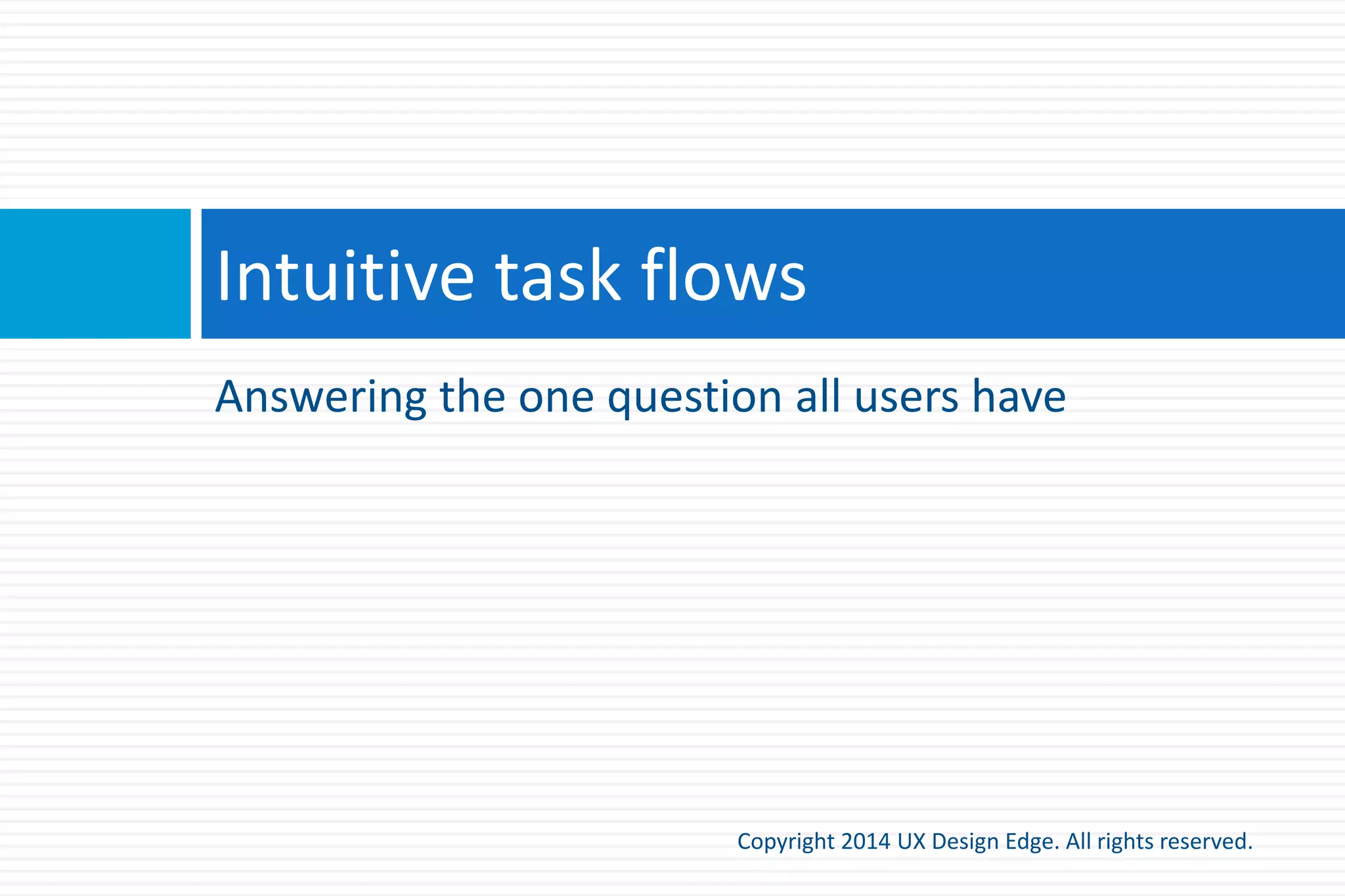 Intuitive task flows

Answering the one question all users have

Copyright 2014 UX Design Edge. All rights reserved.